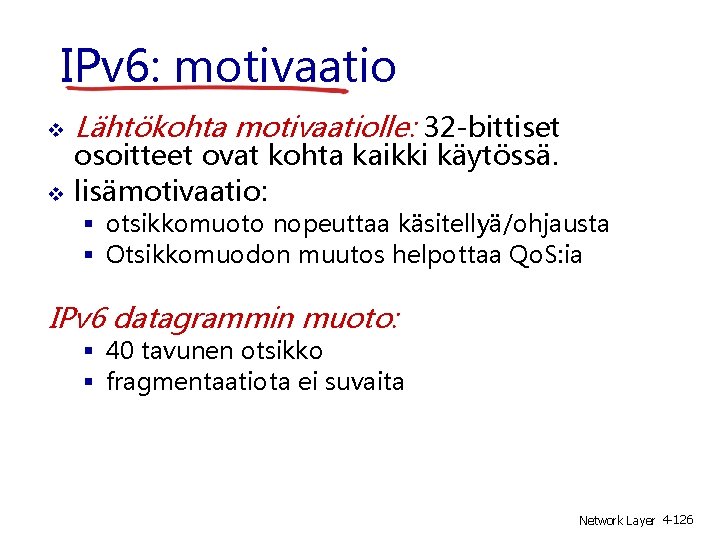 IPv6: motivaatio

❖ Lähtökohta motivaatiolle: 32-bittiset osoitteet ovat kohta kaikki käytössä.
❖ lisämotivaatio:
▪ otsikkomuoto nopeuttaa käsitellyä/ohjausta
▪ Otsikkomuodon muutos helpottaa QoS:ia

IPv6 datagrammin muoto:
▪ 40 tavunen otsikko
▪ fragmentaatiota ei suvaita

Network Layer 4-126